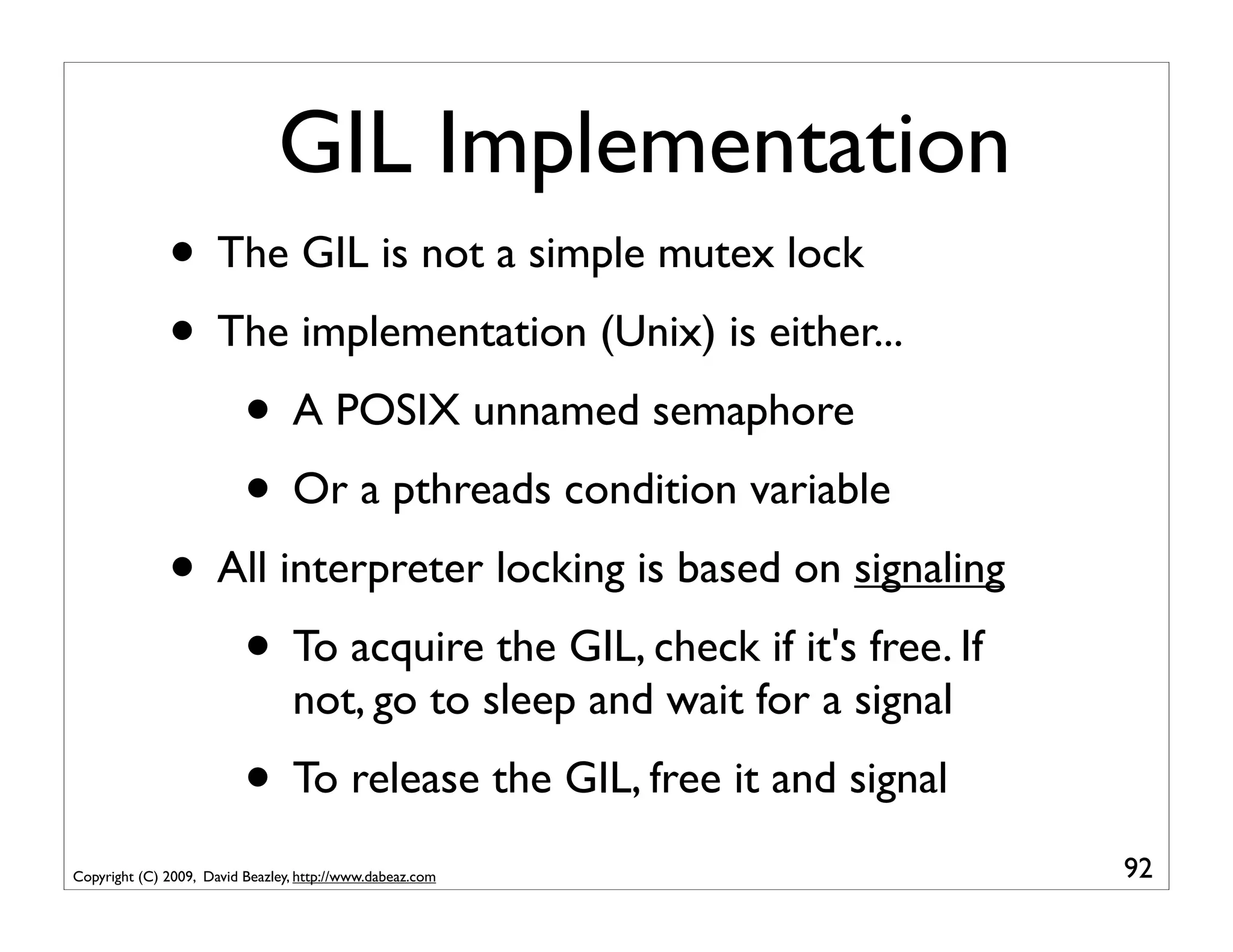 GIL Implementation

• The GIL is not a simple mutex lock

• The implementation (Unix) is either...

• A POSIX unnamed semaphore

• Or a pthreads condition variable

• All interpreter locking is based on signaling

• To acquire the GIL, check if it's free. If not, go to sleep and wait for a signal

• To release the GIL, free it and signal

Copyright (C) 2009, David Beazley, http://www.dabeaz.com

92